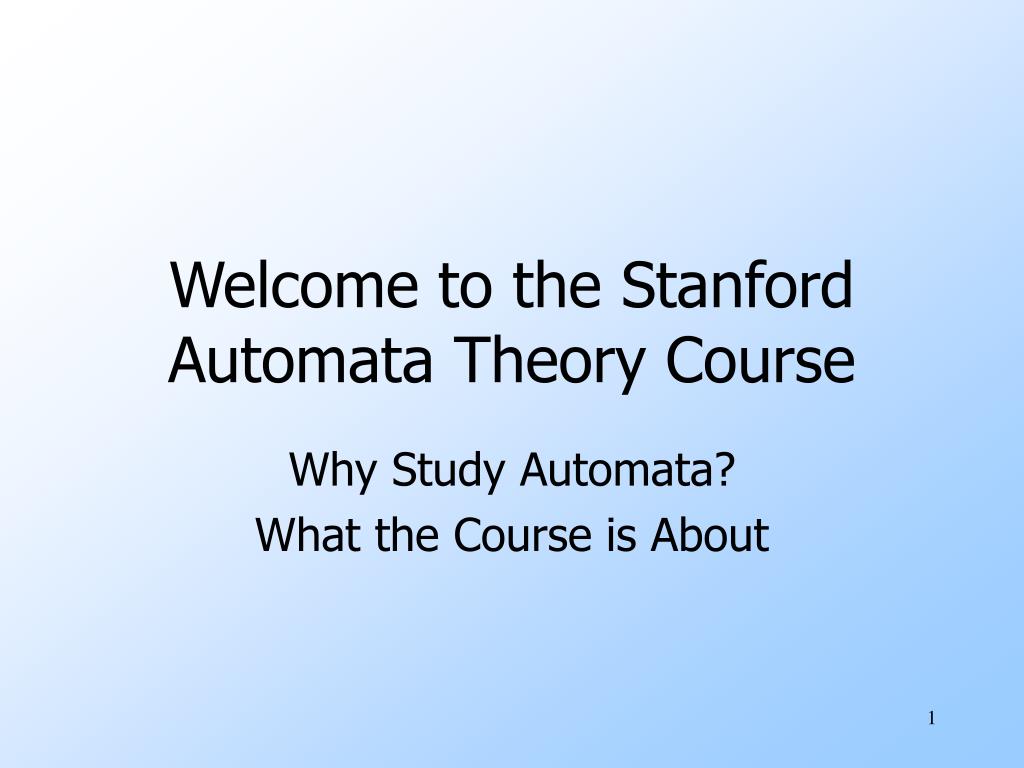 Welcome to the Stanford Automata Theory Course

Why Study Automata?
What the Course is About

1